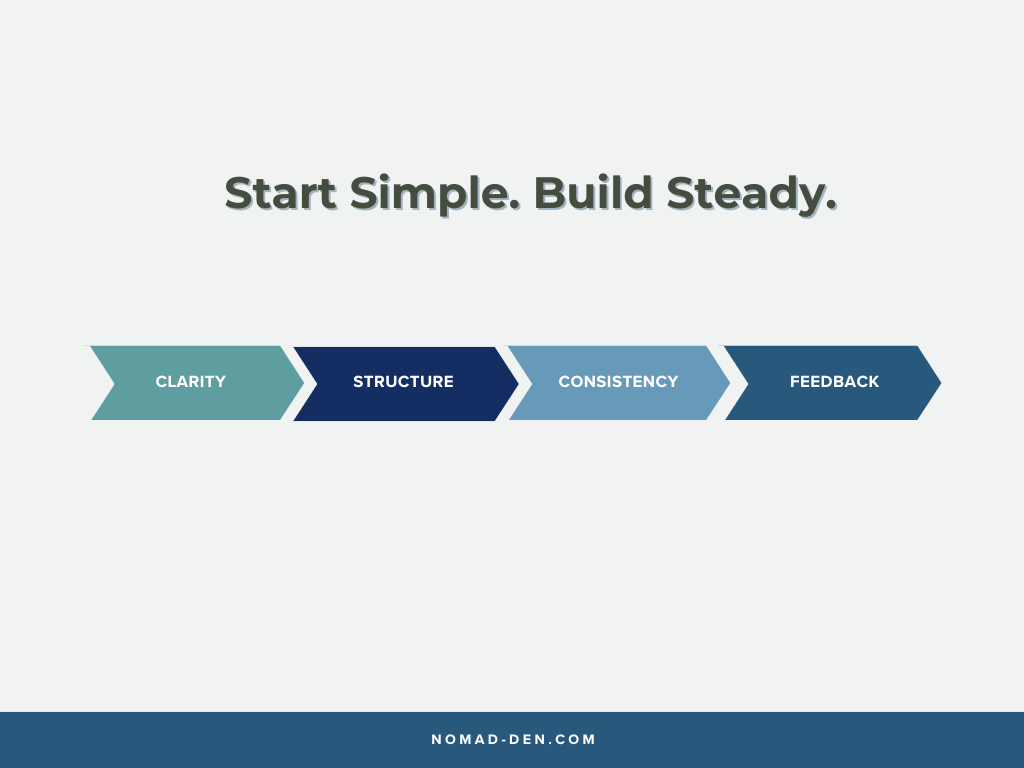 Start Simple. Build Steady.

CLARITY

STRUCTURE

CONSISTENCY

FEEDBACK

NOMAD-DEN.COM